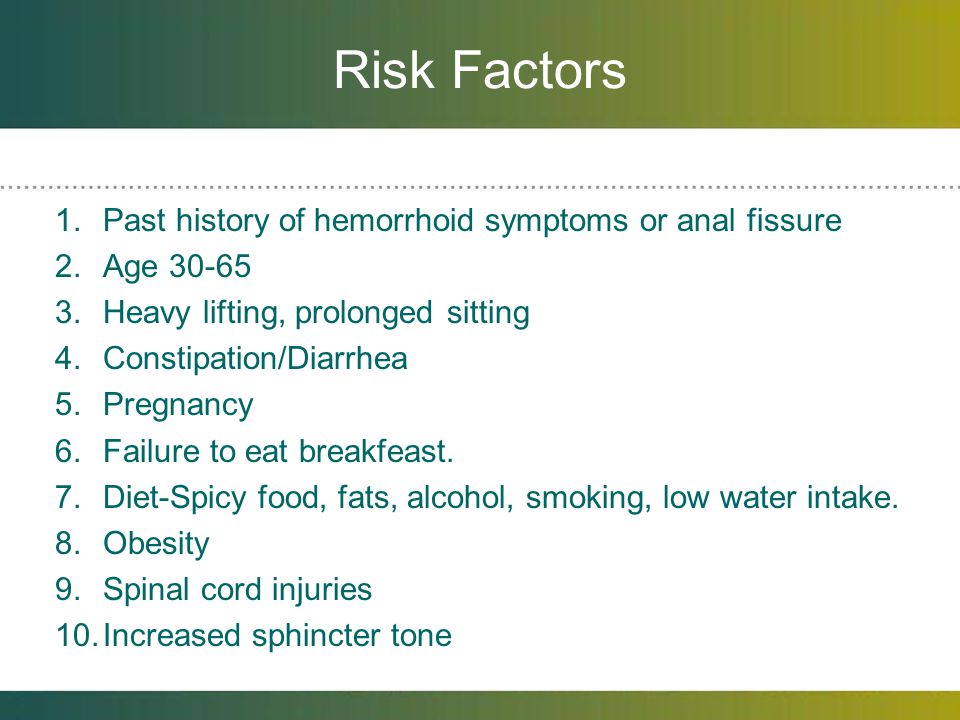 Risk Factors

1. Past history of hemorrhoid symptoms or anal fissure
2. Age 30-65
3. Heavy lifting, prolonged sitting
4. Constipation/Diarrhea
5. Pregnancy
6. Failure to eat breakfeast.
7. Diet-Spicy food, fats, alcohol, smoking, low water intake.
8. Obesity
9. Spinal cord injuries
10. Increased sphincter tone